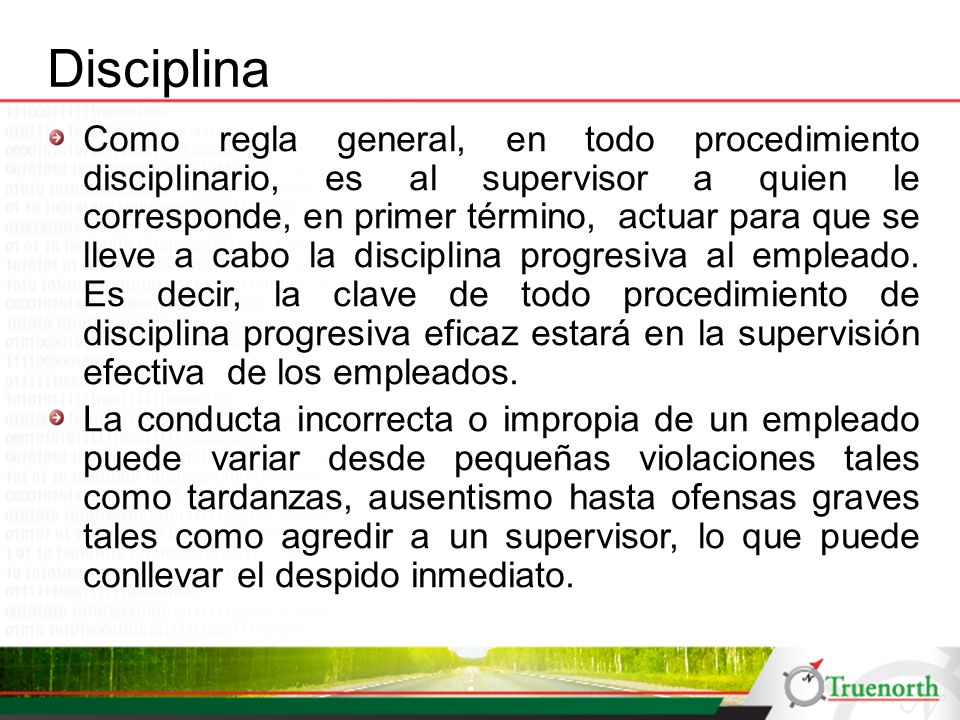 Disciplina

Como regla general, en todo procedimiento disciplinario, es al supervisor a quien le corresponde, en primer término, actuar para que se lleve a cabo la disciplina progresiva al empleado. Es decir, la clave de todo procedimiento de disciplina progresiva eficaz estará en la supervisión efectiva de los empleados.

La conducta incorrecta o impropia de un empleado puede variar desde pequeñas violaciones tales como tardanzas, ausentismo hasta ofensas graves tales como agredir a un supervisor, lo que puede conllevar el despido inmediato.

Truenorth